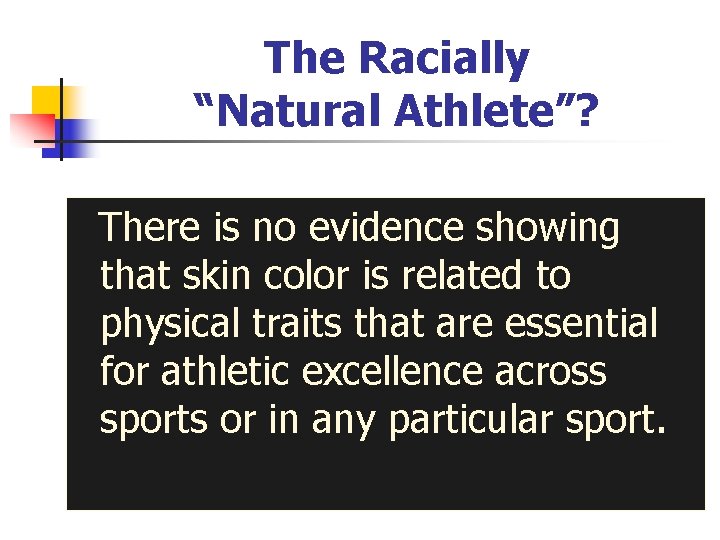 The Racially
"Natural Athlete"?

There is no evidence showing that skin color is related to physical traits that are essential for athletic excellence across sports or in any particular sport.